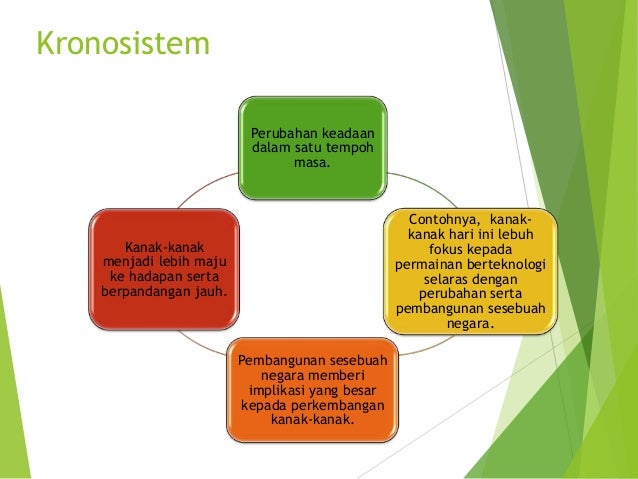 Kronosistem

Perubahan keadaan dalam satu tempoh masa.

Contohnya, kanak-kanak hari ini lebuh fokus kepada permainan berteknologi selaras dengan perubahan serta pembangunan sesebuah negara.

Pembangunan sesebuah negara memberi implikasi yang besar kepada perkembangan kanak-kanak.

Kanak-kanak menjadi lebih maju ke hadapan serta berpandangan jauh.